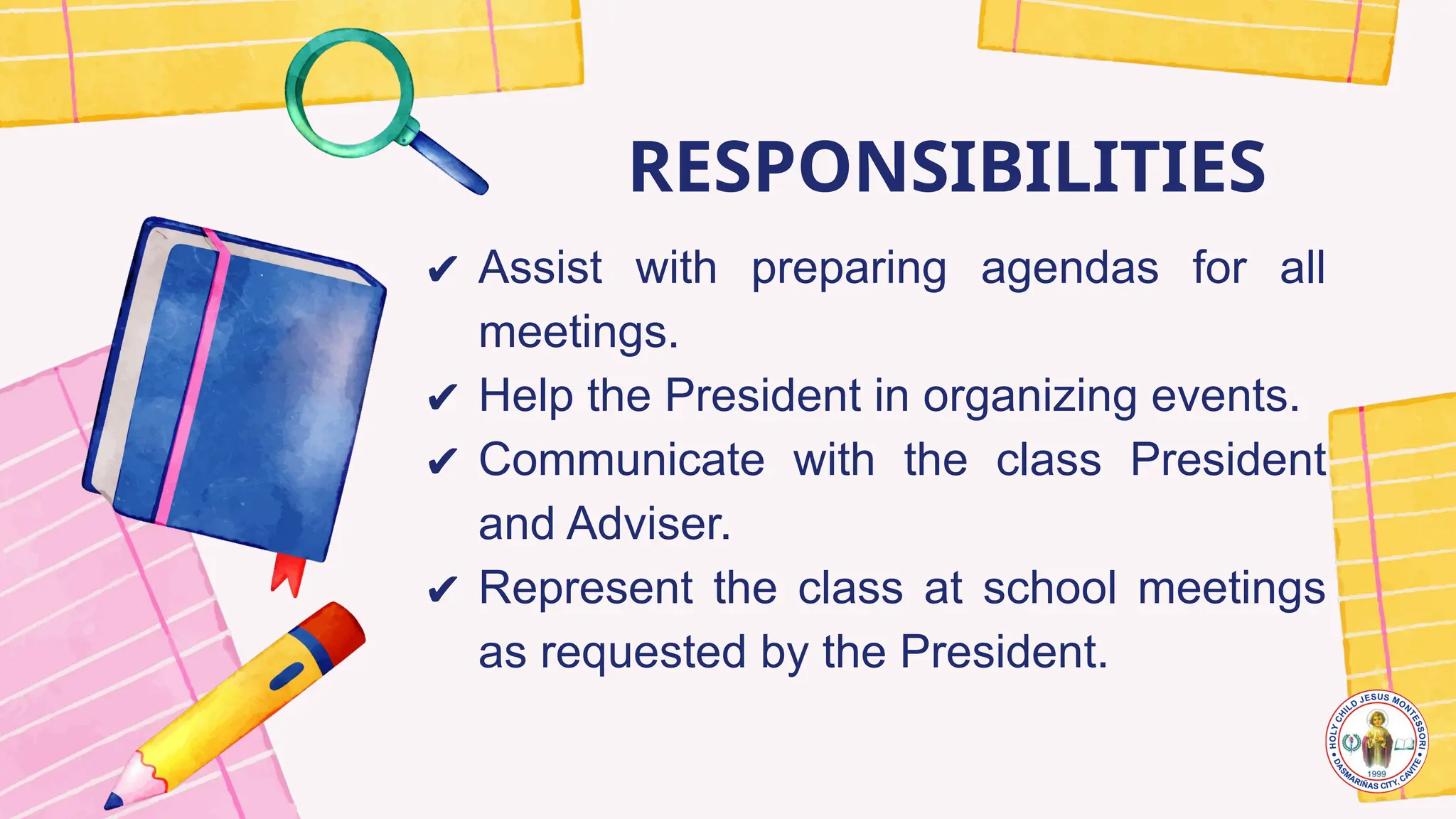 RESPONSIBILITIES

✔ Assist with preparing agendas for all meetings.

✔ Help the President in organizing events.

✔ Communicate with the class President and Adviser.

✔ Represent the class at school meetings as requested by the President.

HOLY CHILD JESUS MONTESSORI • DASMARIÑAS CITY, CAVITE • 1999